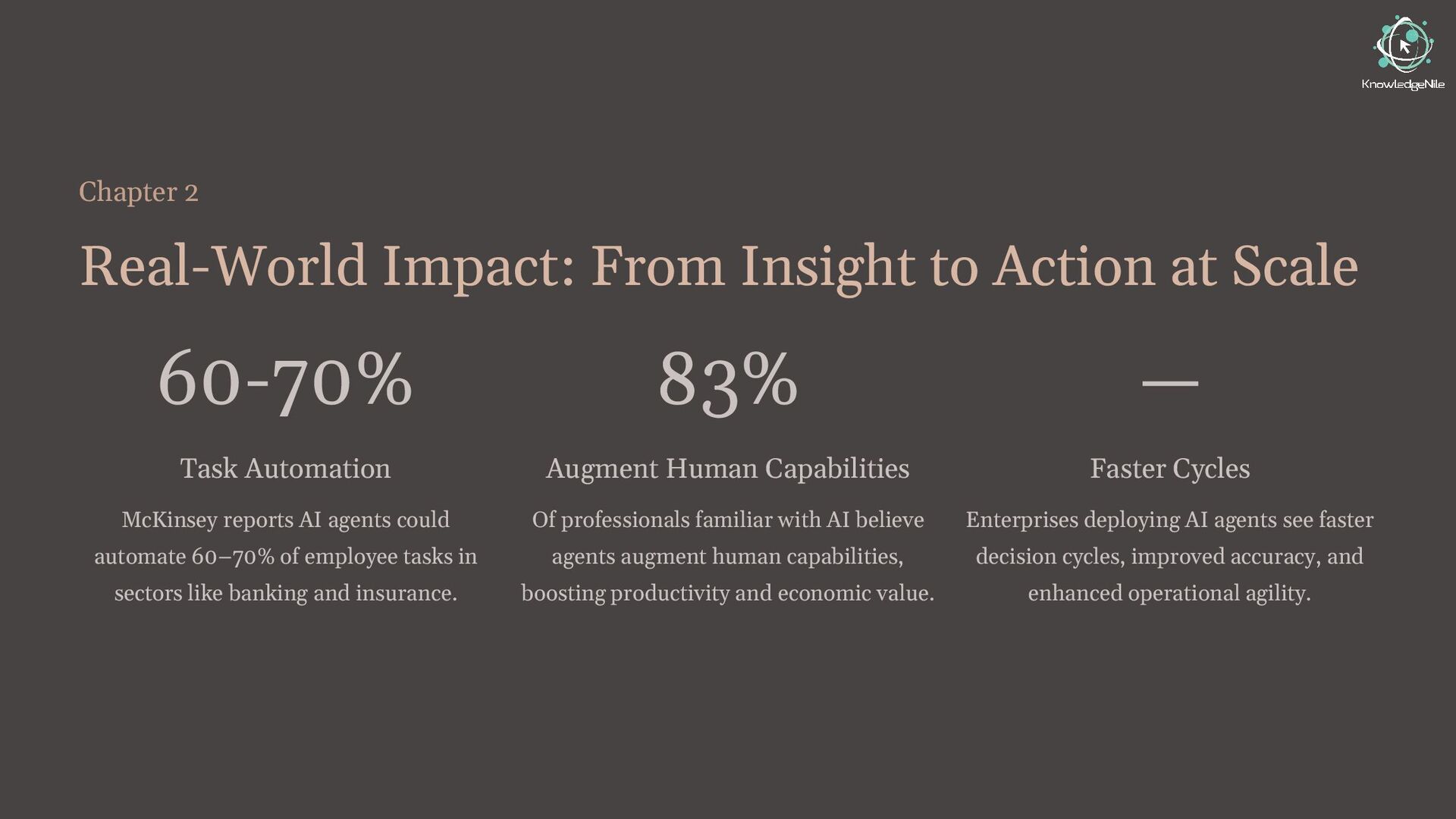 KnowledgeNile

Chapter 2

Real-World Impact: From Insight to Action at Scale

60-70%

Task Automation

McKinsey reports AI agents could automate 60–70% of employee tasks in sectors like banking and insurance.

83%

Augment Human Capabilities

Of professionals familiar with AI believe agents augment human capabilities, boosting productivity and economic value.

—

Faster Cycles

Enterprises deploying AI agents see faster decision cycles, improved accuracy, and enhanced operational agility.